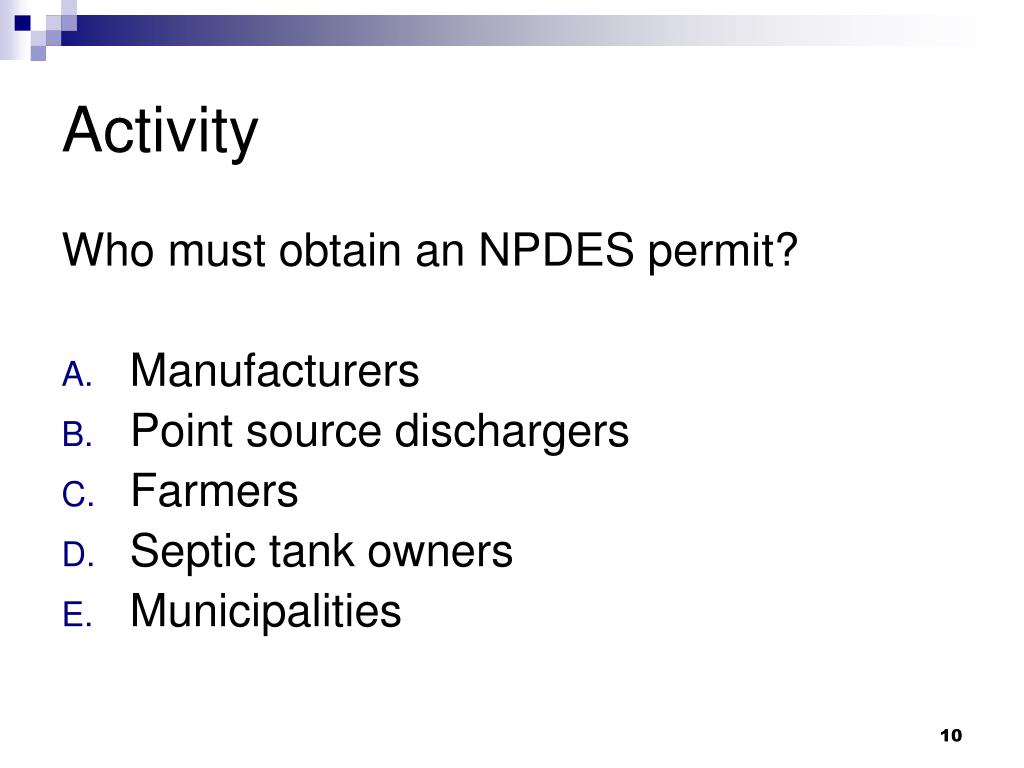 Activity

Who must obtain an NPDES permit?

A. Manufacturers
B. Point source dischargers
C. Farmers
D. Septic tank owners
E. Municipalities

10